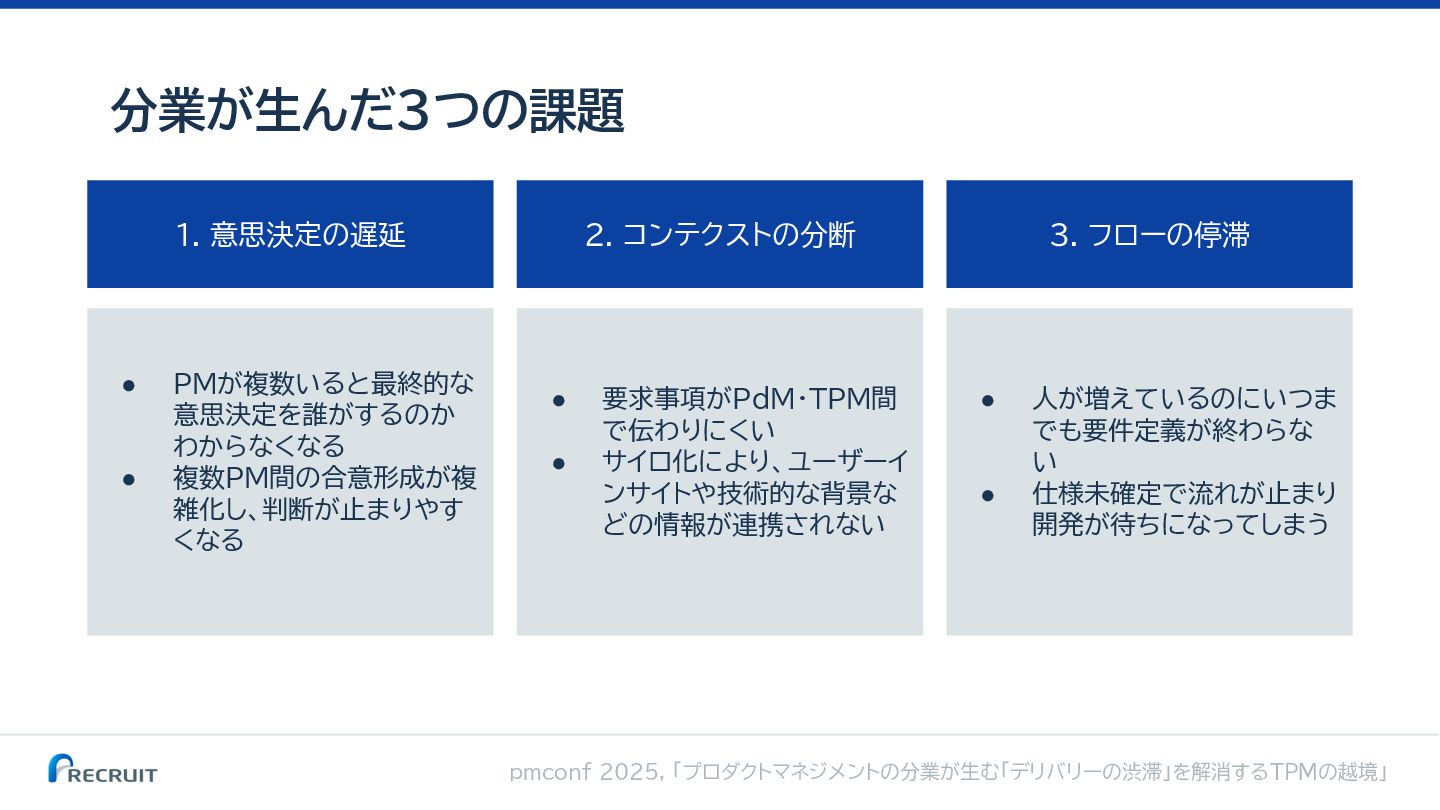 分業が生んだ3つの課題

1. 意思決定の遅延

● PMが複数いると最終的な意思決定を誰がするのかわからなくなる
● 複数PM間の合意形成が複雑化し、判断が止まりやすくなる

2. コンテクストの分断

● 要求事項がPdM・TPM間で伝わりにくい
● サイロ化により、ユーザーインサイトや技術的な背景などの情報が連携されない

3. フローの停滞

● 人が増えているのにいつまでも要件定義が終わらない
● 仕様未確定で流れが止まり開発が待ちになってしまう

RECRUIT

pmconf 2025, 「プロダクトマネジメントの分業が生む「デリバリーの渋滞」を解消するTPMの越境」